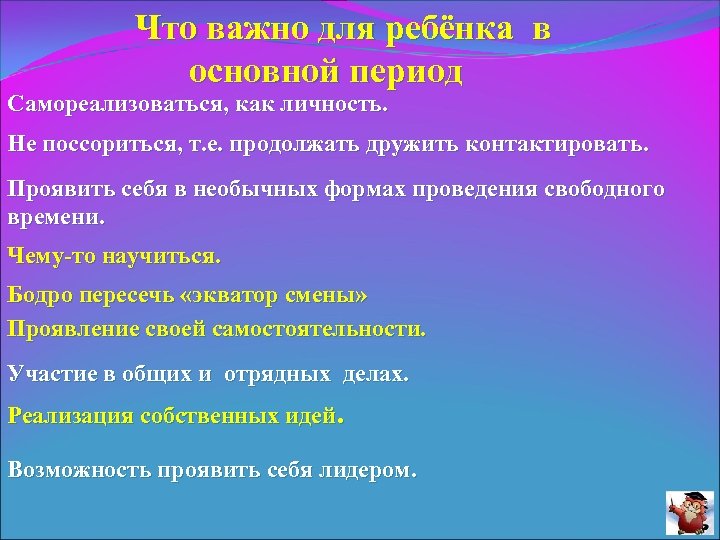 Что важно для ребёнка в основной период

Самореализоваться, как личность.

Не поссориться, т.е. продолжать дружить контактировать.

Проявить себя в необычных формах проведения свободного времени.

Чему-то научиться.

Бодро пересечь «экватор смены»

Проявление своей самостоятельности.

Участие в общих и отрядных делах.

Реализация собственных идей.

Возможность проявить себя лидером.